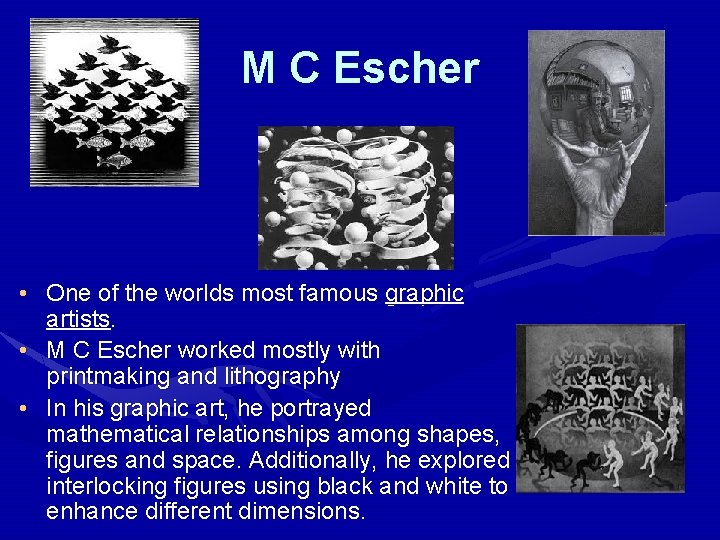 M C Escher

• One of the worlds most famous graphic artists.
• M C Escher worked mostly with printmaking and lithography
• In his graphic art, he portrayed mathematical relationships among shapes, figures and space. Additionally, he explored interlocking figures using black and white to enhance different dimensions.